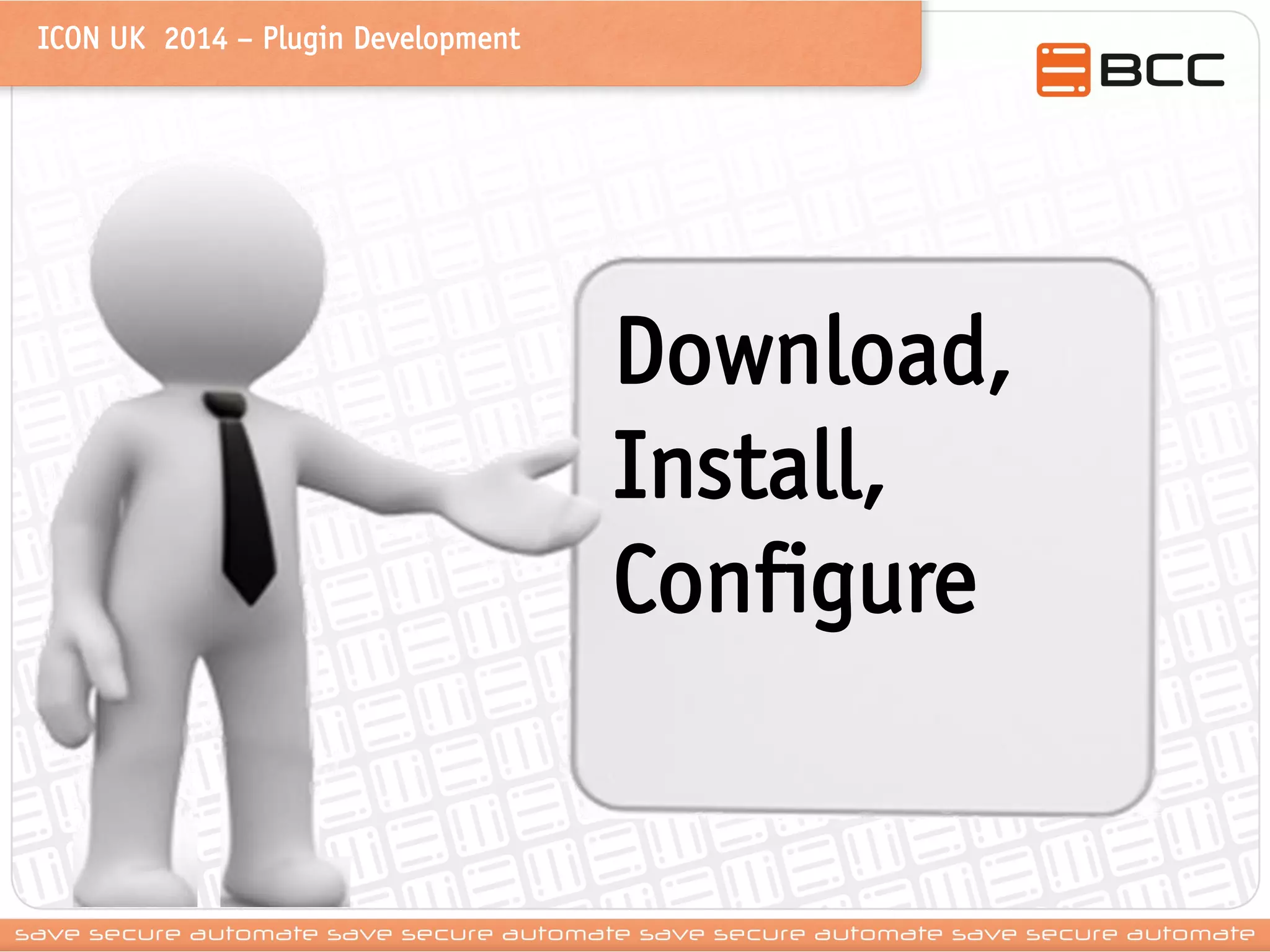 ICON UK 2014 – Plugin Development

BCC

Download, Install, Configure

save secure automate save secure automate save secure automate save secure automate